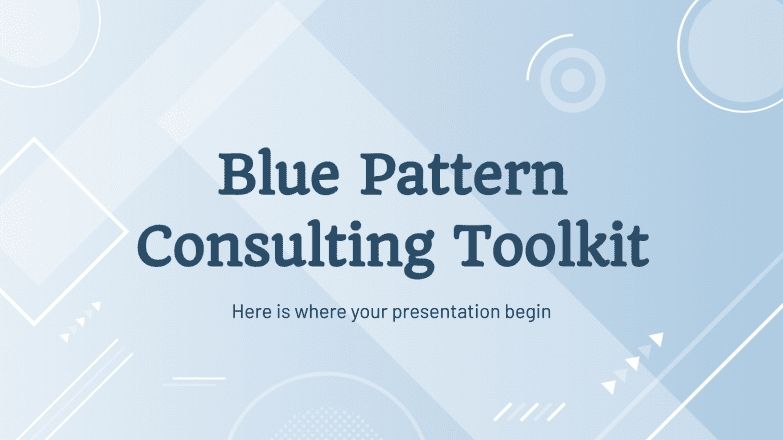 Blue Pattern Consulting Toolkit

Here is where your presentation begin